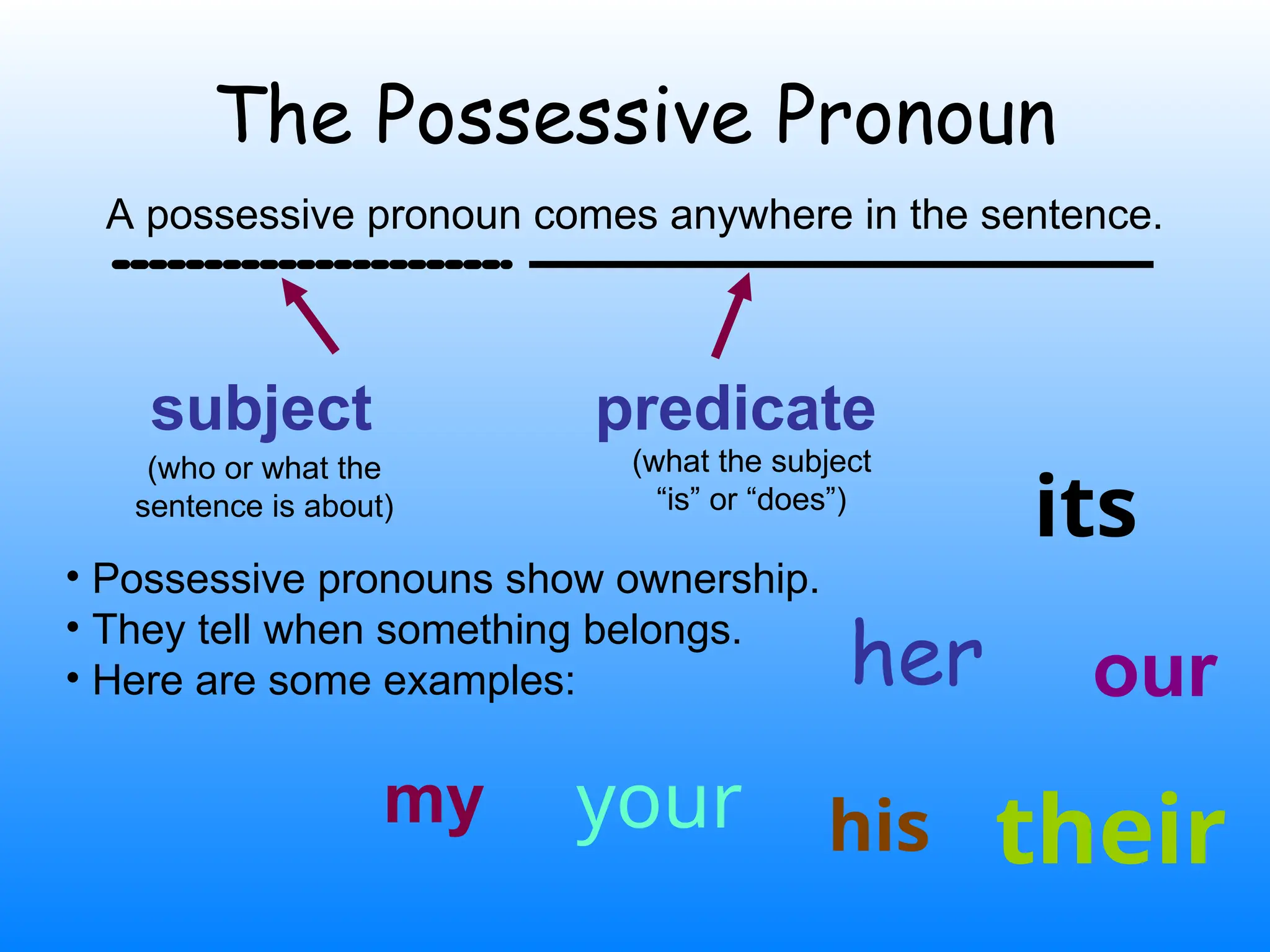 The Possessive Pronoun

A possessive pronoun comes anywhere in the sentence.

subject
(who or what the sentence is about)

predicate
(what the subject "is" or "does")

its

• Possessive pronouns show ownership.
• They tell when something belongs.
• Here are some examples:

her

our

my

your

his

their